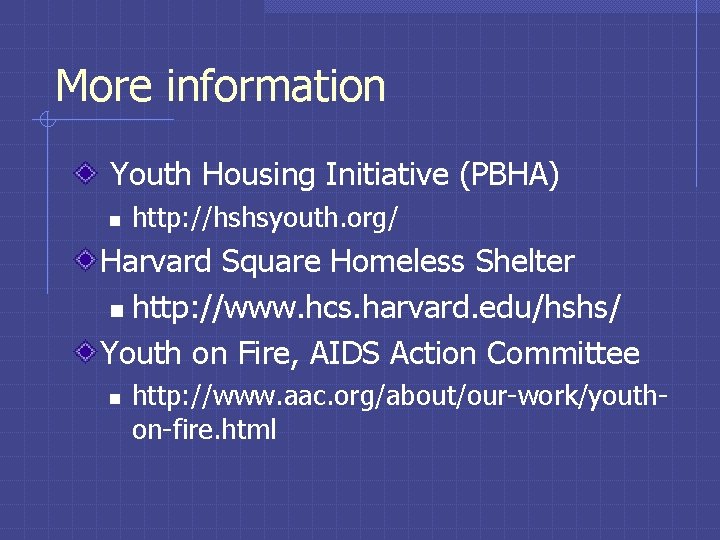 More information

Youth Housing Initiative (PBHA)

http://hshsyouth.org/

Harvard Square Homeless Shelter

http://www.hcs.harvard.edu/hshs/

Youth on Fire, AIDS Action Committee

http://www.aac.org/about/our-work/youth-on-fire.html